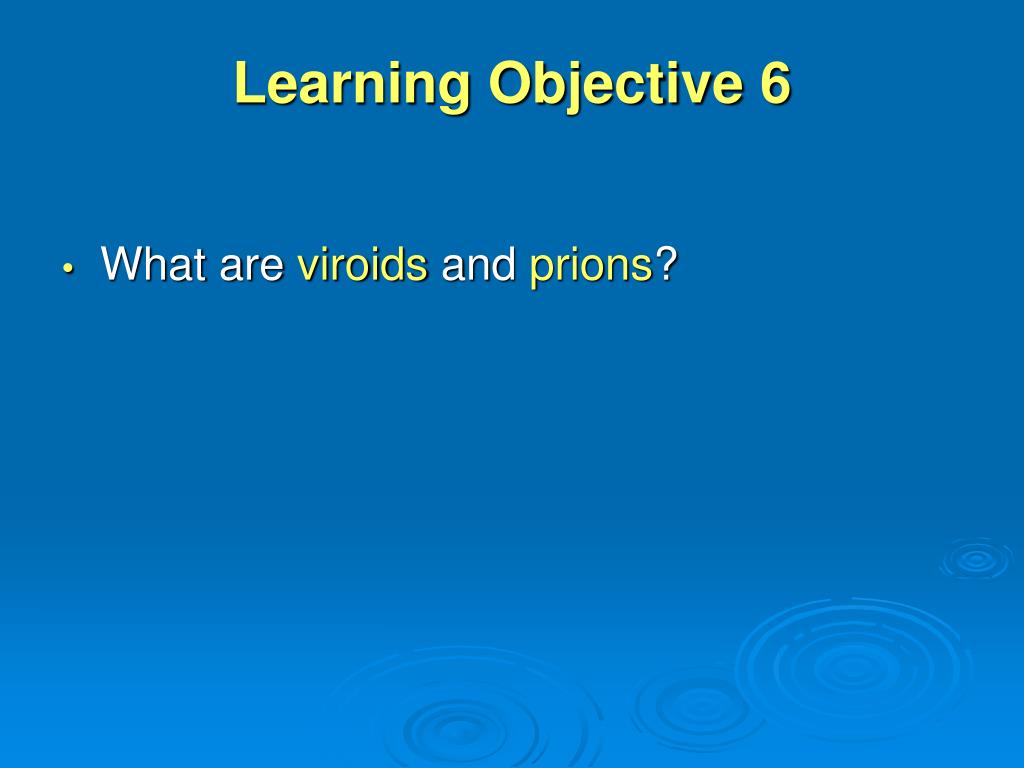 Learning Objective 6

• What are viroids and prions?